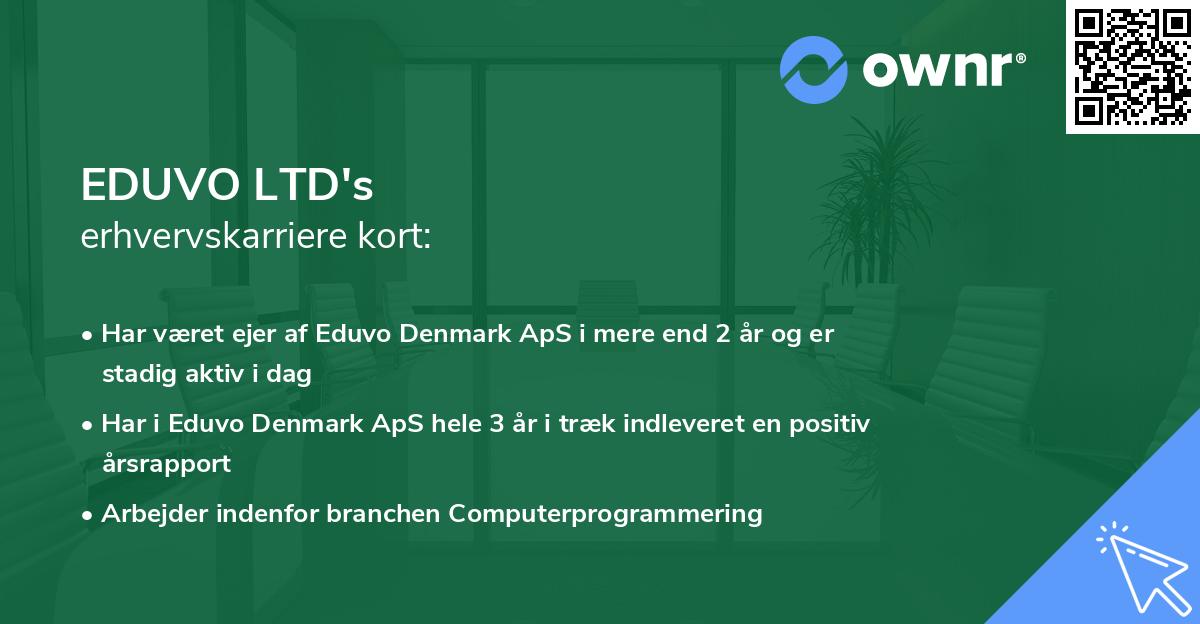 ownr®

EDUVO LTD's
erhvervskarriere kort:

• Har været ejer af Eduvo Denmark ApS i mere end 2 år og er stadig aktiv i dag
• Har i Eduvo Denmark ApS hele 3 år i træk indleveret en positiv årsrapport
• Arbejder indenfor branchen Computerprogrammering